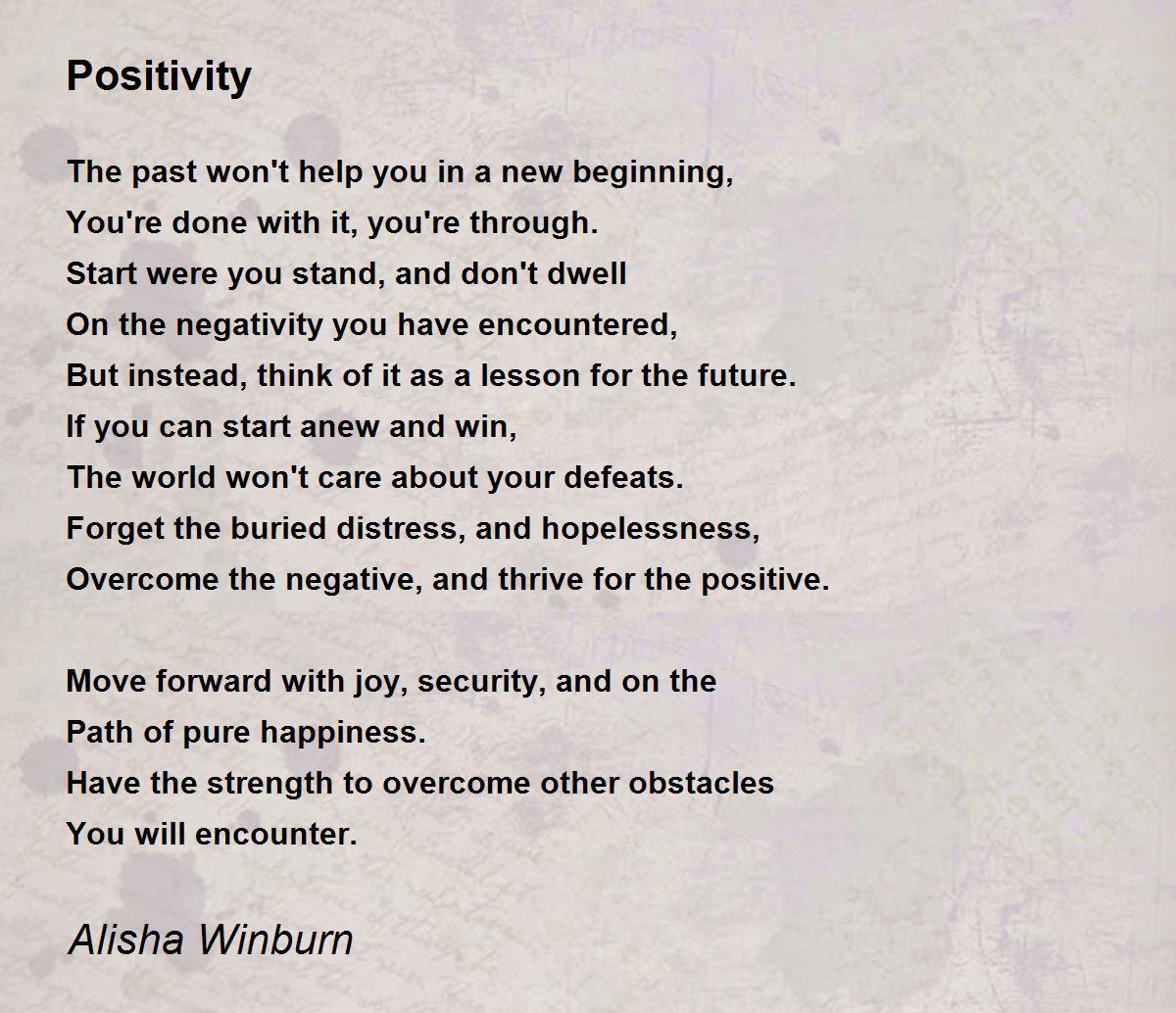 Positivity

The past won't help you in a new beginning,
You're done with it, you're through.
Start were you stand, and don't dwell
On the negativity you have encountered,
But instead, think of it as a lesson for the future.
If you can start anew and win,
The world won't care about your defeats.
Forget the buried distress, and hopelessness,
Overcome the negative, and thrive for the positive.

Move forward with joy, security, and on the
Path of pure happiness.
Have the strength to overcome other obstacles
You will encounter.

Alisha Winburn